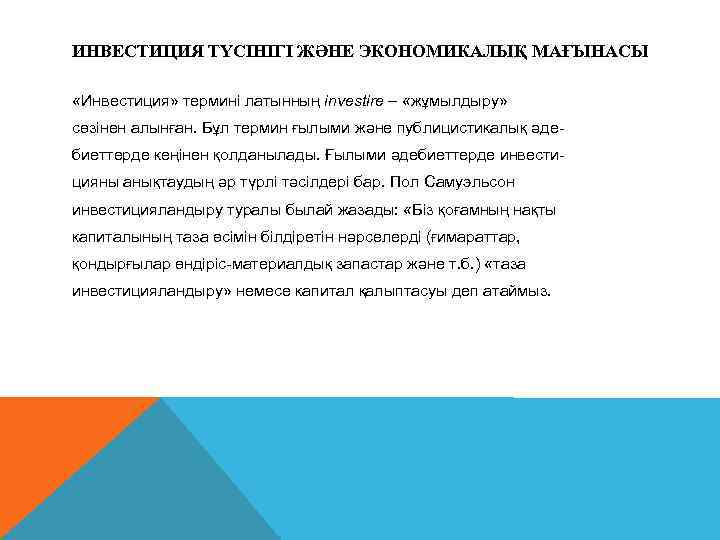 ИНВЕСТИЦИЯ ТҮСІНІГІ ЖӘНЕ ЭКОНОМИКАЛЫҚ МАҒЫНАСЫ

«Инвестиция» термині латынның investire – «жұмылдыру» сөзінен алынған. Бұл термин ғылыми және публицистикалық әдебиеттерде кеңінен қолданылады. Ғылыми әдебиеттерде инвестицияны анықтаудың әр түрлі тәсілдері бар. Пол Самуэльсон инвестицияландыру туралы былай жазады: «Біз қоғамның нақты капиталының таза өсімін білдіретін нәрселерді (ғимараттар, қондырғылар өндіріс-материалдық запастар және т.б.) «таза инвестицияландыру» немесе капитал қалыптасуы деп атаймыз.